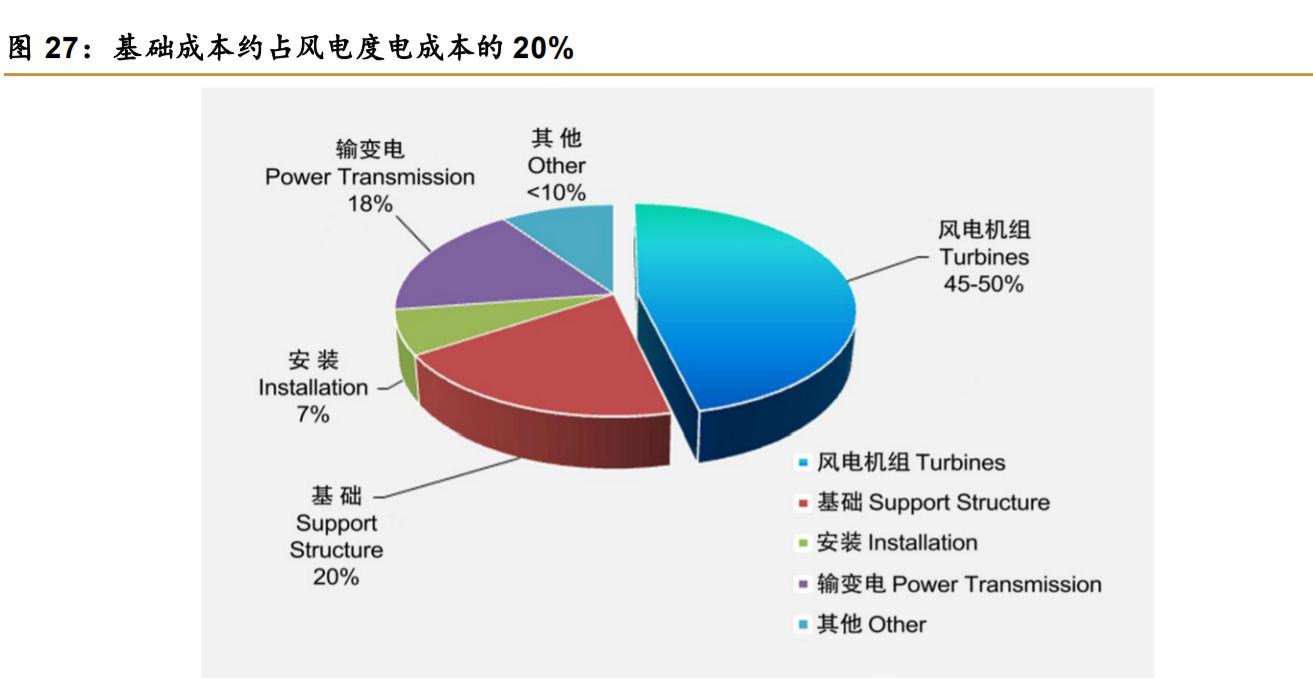 图 27：基础成本约占风电度电成本的 20%

输变电
Power Transmission
18%

其他
Other
<10%

风电机组
Turbines
45-50%

安装
Installation
7%

基础
Support
Structure
20%

风电机组 Turbines
基础 Support Structure
安装 Installation
输变电 Power Transmission
其他 Other